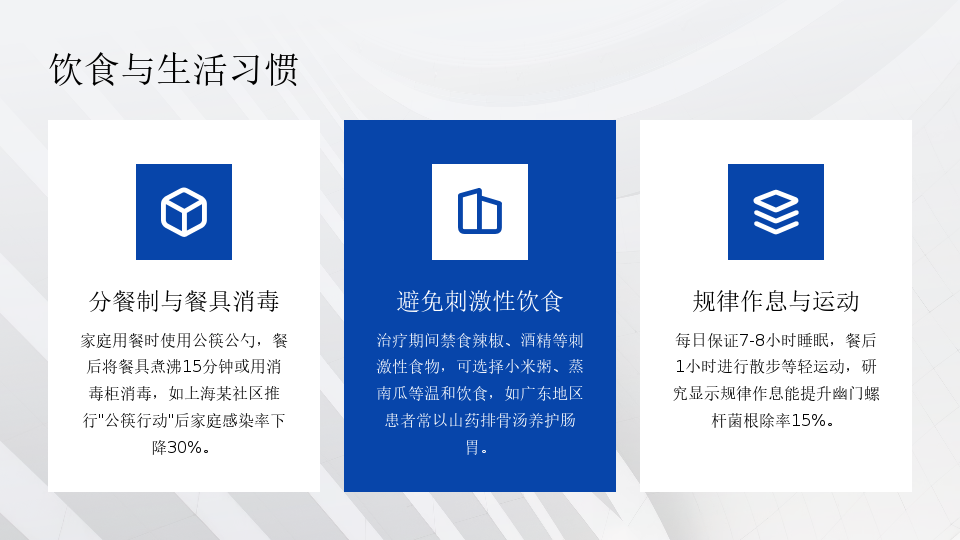 饮食与生活习惯

分餐制与餐具消毒

家庭用餐时使用公筷公勺，餐后将餐具煮沸15分钟或用消毒柜消毒，如上海某社区推行"公筷行动"后家庭感染率下降30%。

避免刺激性饮食

治疗期间禁食辣椒、酒精等刺激性食物，可选择小米粥、蒸南瓜等温和饮食，如广东地区患者常以山药排骨汤养护肠胃。

规律作息与运动

每日保证7-8小时睡眠，餐后1小时进行散步等轻运动，研究显示规律作息能提升幽门螺杆菌根除率15%。